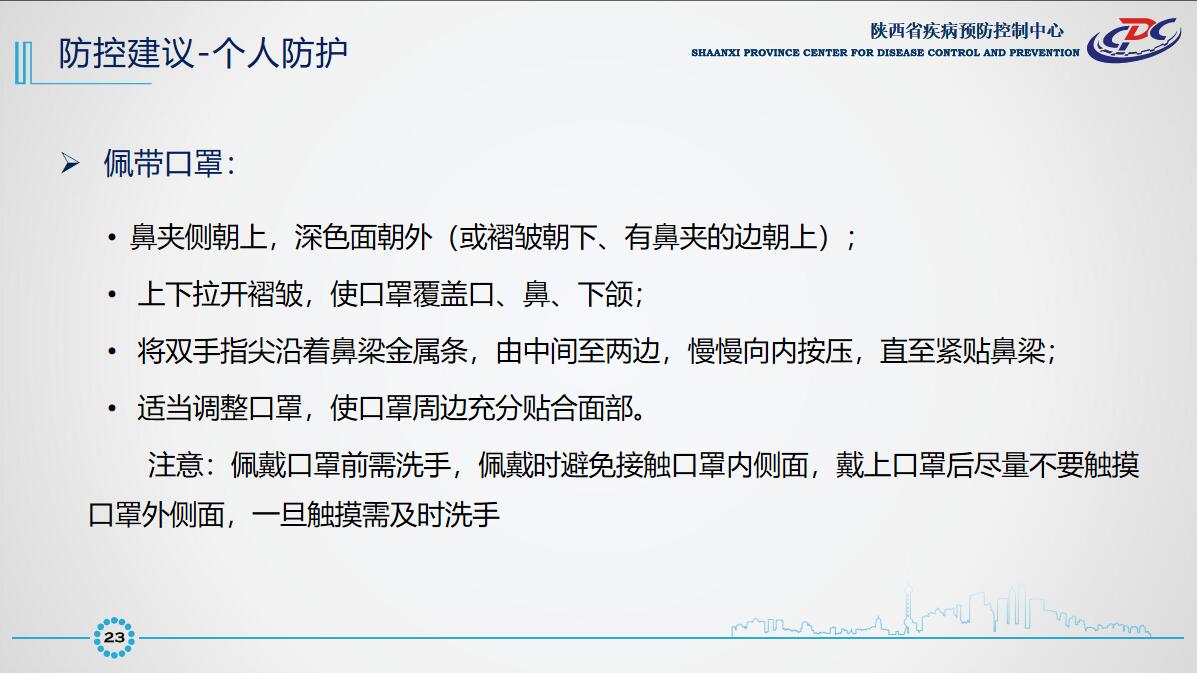 防控建议-个人防护

陕西省疾病预防控制中心
SHAANXI PROVINCE CENTER FOR DISEASE CONTROL AND PREVENTION

CDC

➢ 佩带口罩：

• 鼻夹侧朝上，深色面朝外（或褶皱朝下、有鼻夹的边朝上）；

• 上下拉开褶皱，使口罩覆盖口、鼻、下颌；

• 将双手指尖沿着鼻梁金属条，由中间至两边，慢慢向内按压，直至紧贴鼻梁；

• 适当调整口罩，使口罩周边充分贴合面部。

注意：佩戴口罩前需洗手，佩戴时避免接触口罩内侧面，戴上口罩后尽量不要触摸口罩外侧面，一旦触摸需及时洗手

23